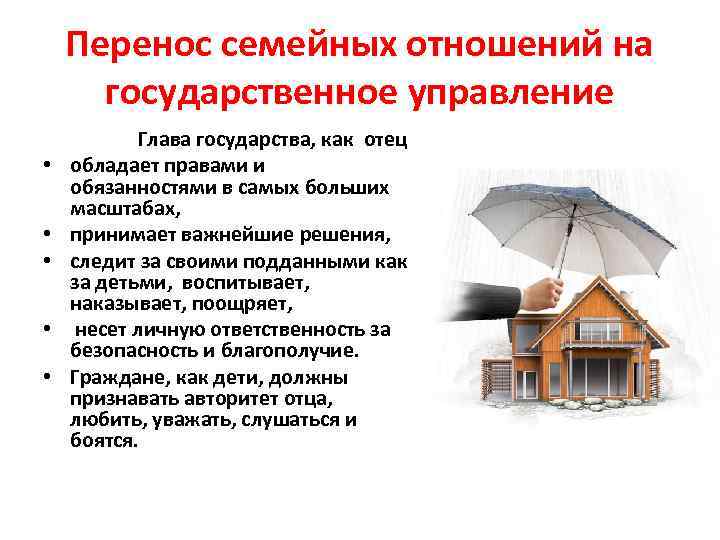 Перенос семейных отношений на государственное управление

Глава государства, как отец

• обладает правами и обязанностями в самых больших масштабах,
• принимает важнейшие решения,
• следит за своими подданными как за детьми, воспитывает, наказывает, поощряет,
• несет личную ответственность за безопасность и благополучие.
• Граждане, как дети, должны признавать авторитет отца, любить, уважать, слушаться и боятся.